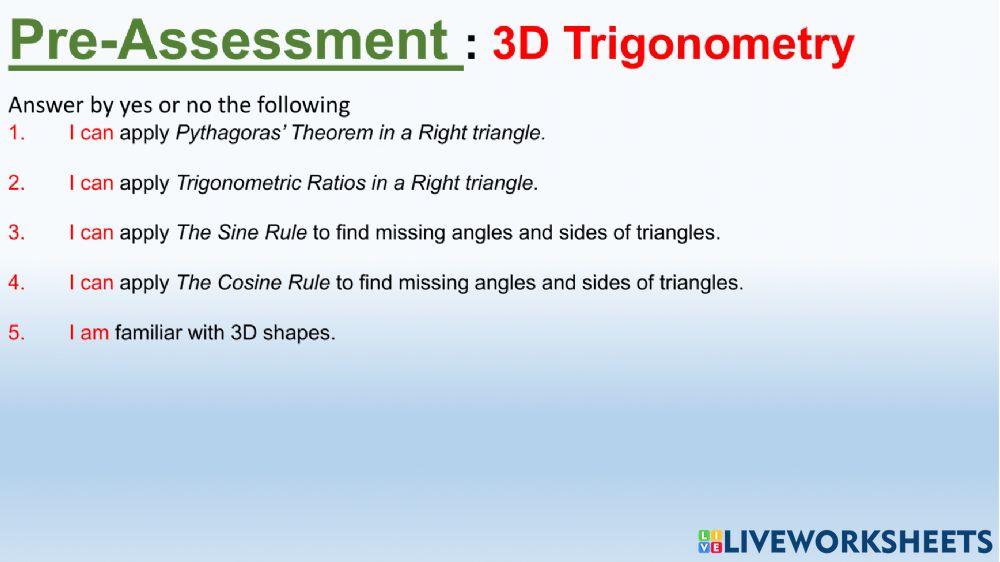 Pre-Assessment : 3D Trigonometry

Answer by yes or no the following

1. I can apply Pythagoras' Theorem in a Right triangle.

2. I can apply Trigonometric Ratios in a Right triangle.

3. I can apply The Sine Rule to find missing angles and sides of triangles.

4. I can apply The Cosine Rule to find missing angles and sides of triangles.

5. I am familiar with 3D shapes.

LIVEWORKSHEETS